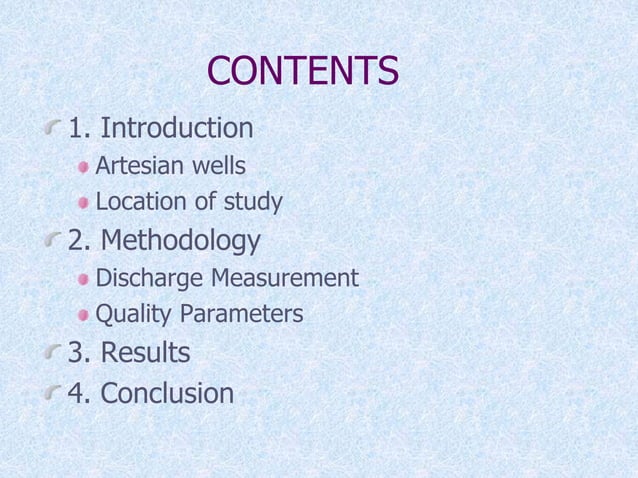 CONTENTS

1. Introduction

Artesian wells

Location of study

2. Methodology

Discharge Measurement

Quality Parameters

3. Results

4. Conclusion